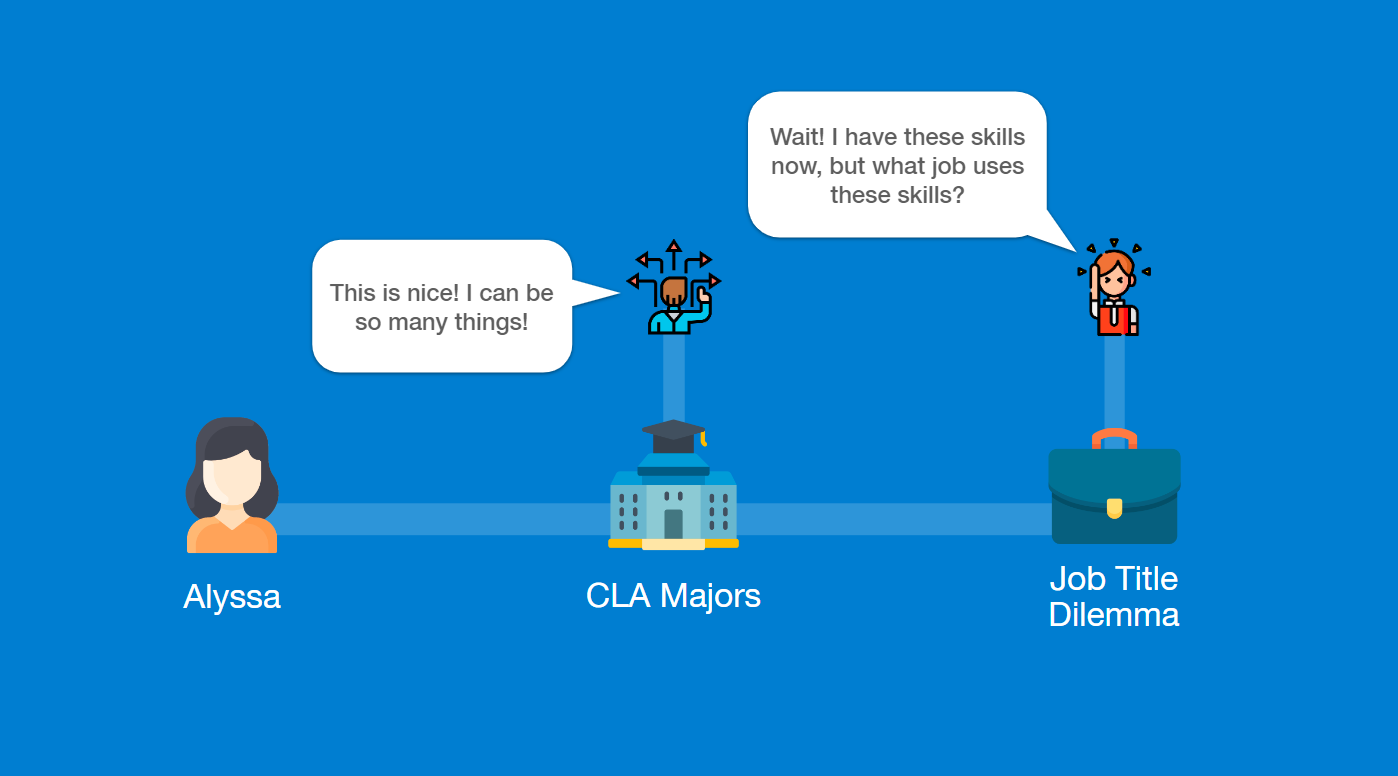 Wait! I have these skills now, but what job uses these skills?

This is nice! I can be so many things!

Alyssa

CLA Majors

Job Title Dilemma